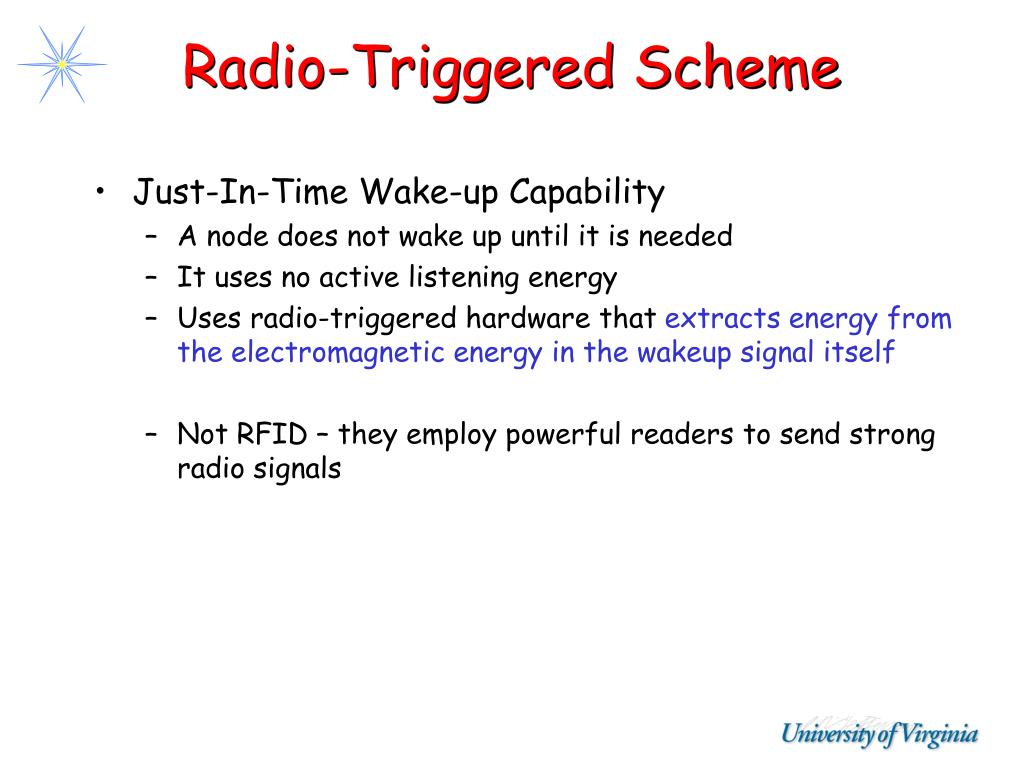 Radio-Triggered Scheme

• Just-In-Time Wake-up Capability
– A node does not wake up until it is needed
– It uses no active listening energy
– Uses radio-triggered hardware that extracts energy from the electromagnetic energy in the wakeup signal itself

– Not RFID – they employ powerful readers to send strong radio signals

University of Virginia